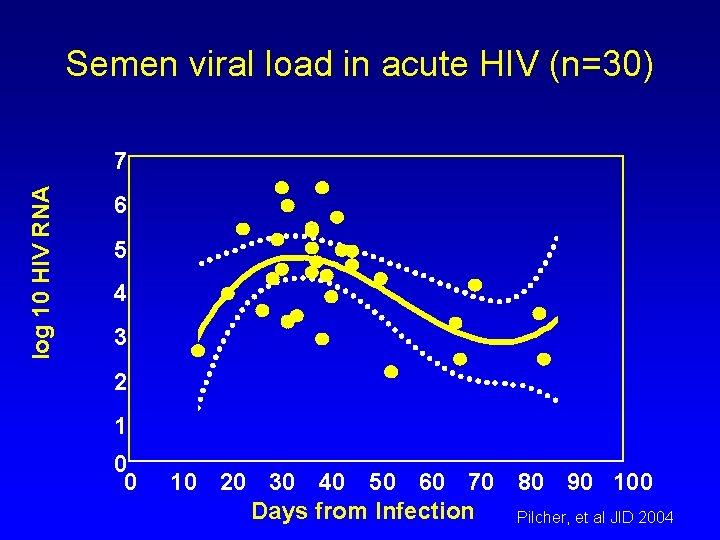 Semen viral load in acute HIV (n=30)

log 10 HIV RNA

7
6
5
4
3
2
1
0

0 10 20 30 40 50 60 70 80 90 100

Days from Infection

Pilcher, et al JID 2004